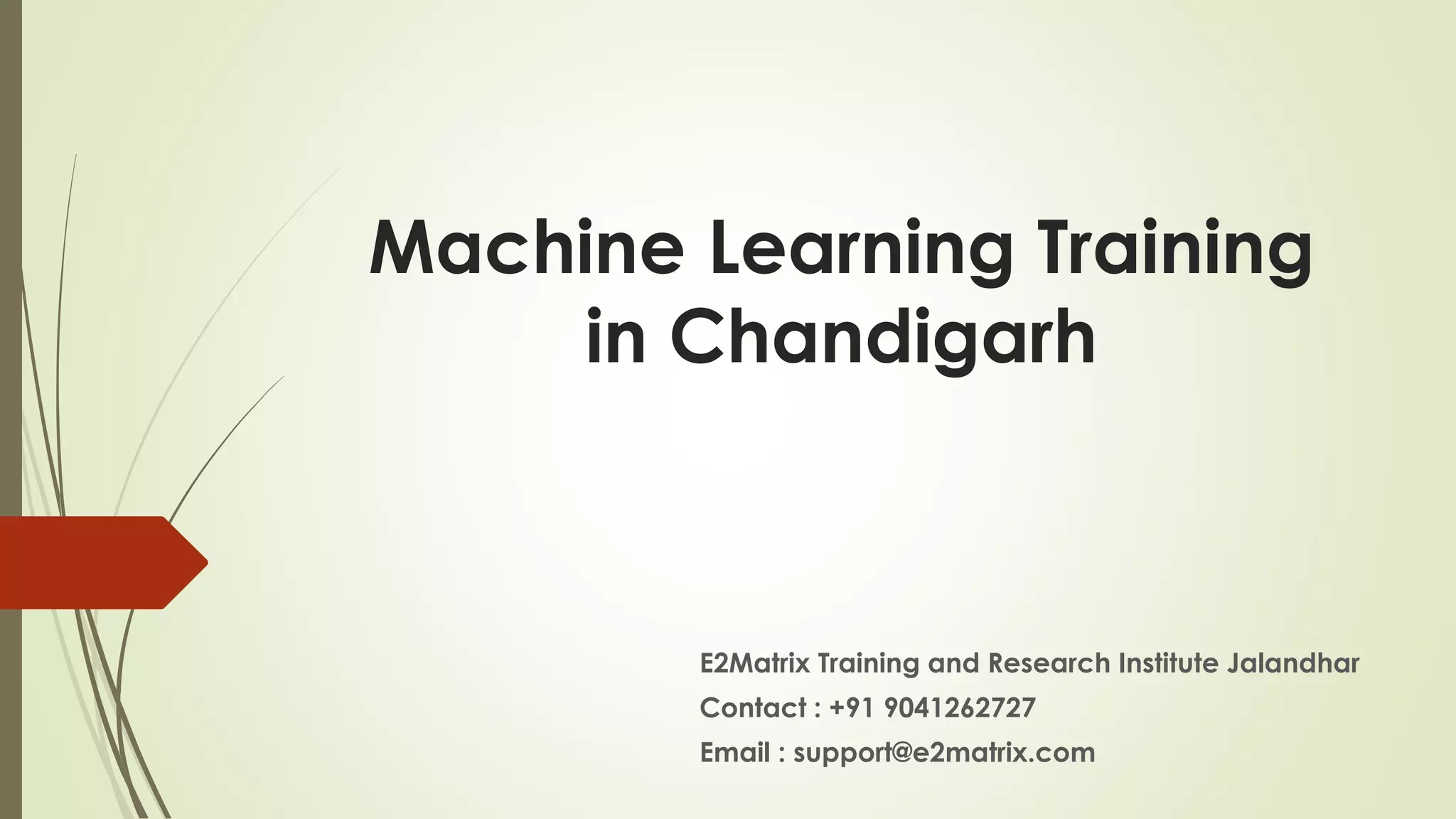 Machine Learning Training in Chandigarh

E2Matrix Training and Research Institute Jalandhar

Contact : +91 9041262727

Email : support@e2matrix.com